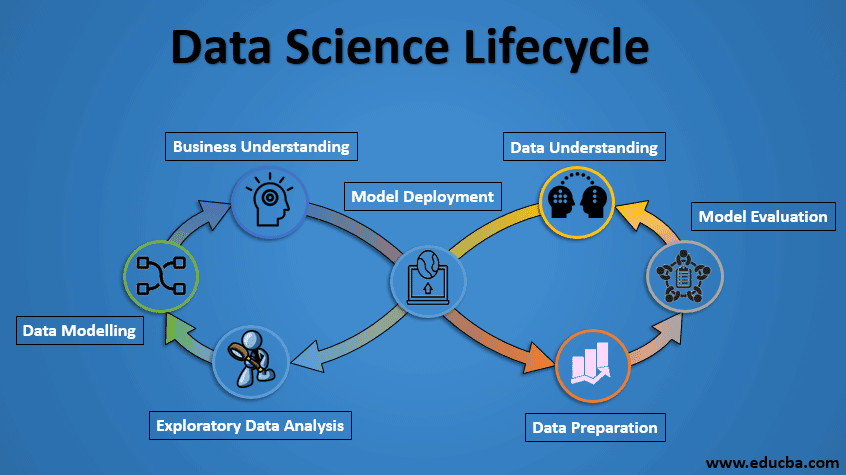 Data Science Lifecycle

Business Understanding

Data Understanding

Model Deployment

Model Evaluation

Data Modelling

Exploratory Data Analysis

Data Preparation

www.educba.com